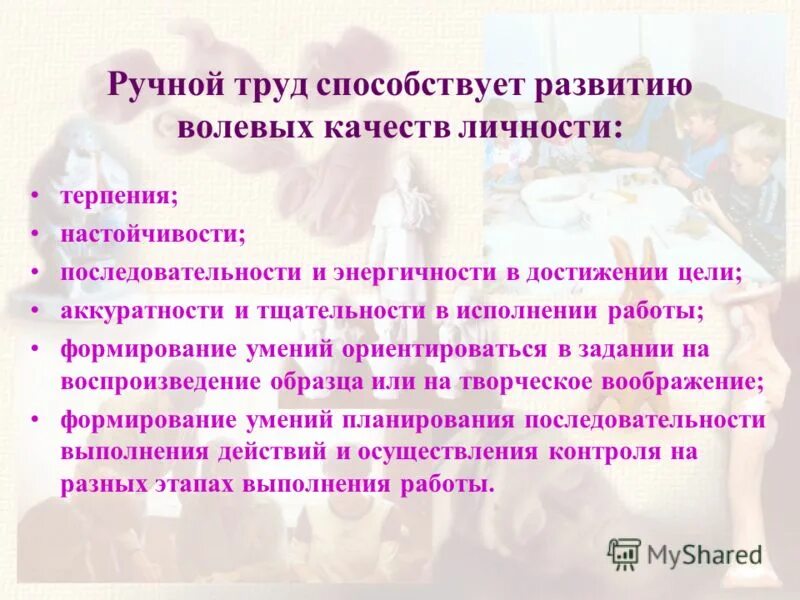 Ручной труд способствует развитию волевых качеств личности:

• терпения;
• настойчивости;
• последовательности и энергичности в достижении цели;
• аккуратности и тщательности в исполнении работы;
• формирование умений ориентироваться в задании на воспроизведение образца или на творческое воображение;
• формирование умений планирования последовательности выполнения действий и осуществления контроля на разных этапах выполнения работы.

MyShared